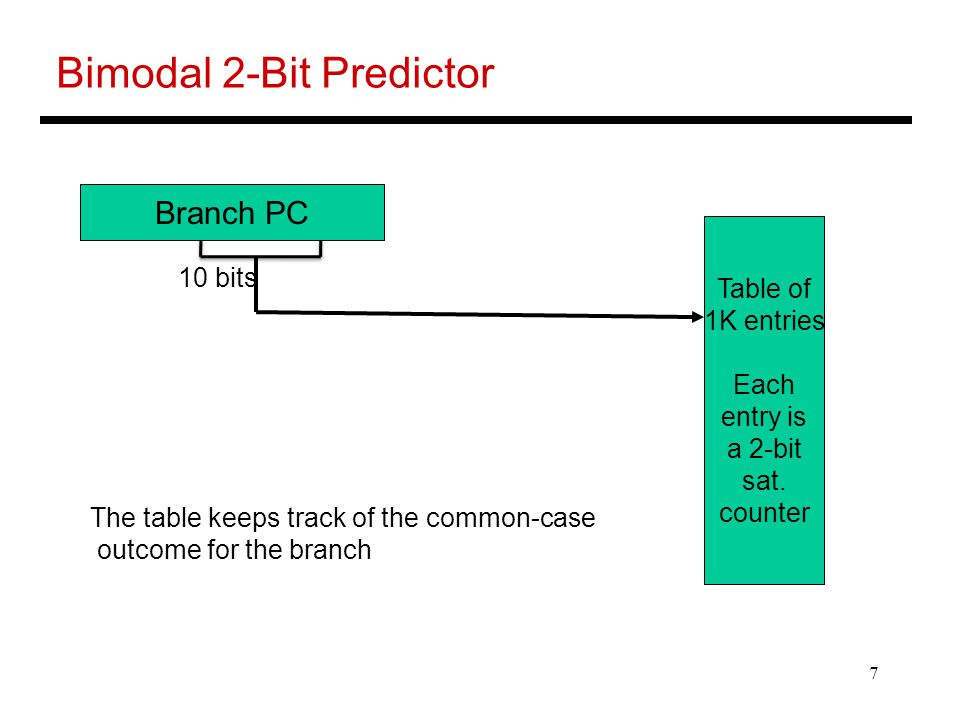 Bimodal 2-Bit Predictor

Branch PC

10 bits

Table of 1K entries

Each entry is a 2-bit sat. counter

The table keeps track of the common-case outcome for the branch

7